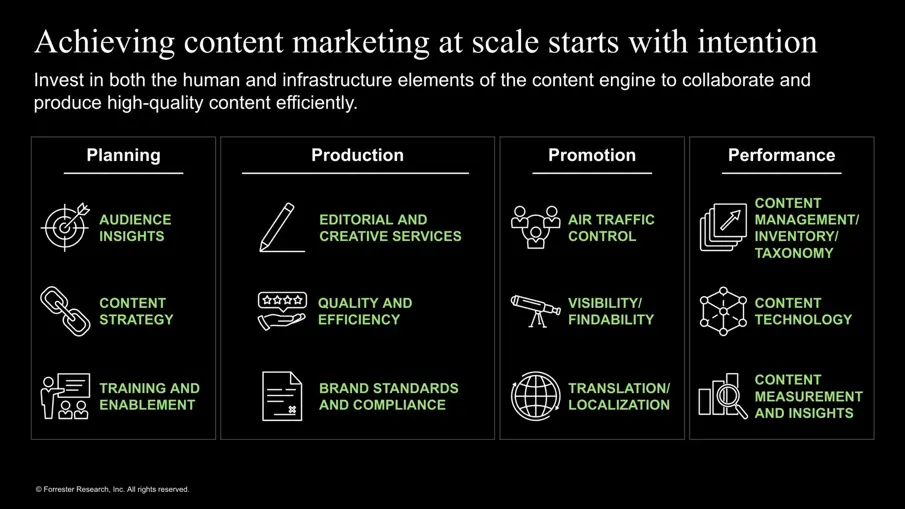 Achieving content marketing at scale starts with intention

Invest in both the human and infrastructure elements of the content engine to collaborate and produce high-quality content efficiently.

Planning

AUDIENCE INSIGHTS

CONTENT STRATEGY

TRAINING AND ENABLEMENT

Production

EDITORIAL AND CREATIVE SERVICES

QUALITY AND EFFICIENCY

BRAND STANDARDS AND COMPLIANCE

Promotion

AIR TRAFFIC CONTROL

VISIBILITY/ FINDABILITY

TRANSLATION/ LOCALIZATION

Performance

CONTENT MANAGEMENT/ INVENTORY/ TAXONOMY

CONTENT TECHNOLOGY

CONTENT MEASUREMENT AND INSIGHTS

© Forrester Research, Inc. All rights reserved.